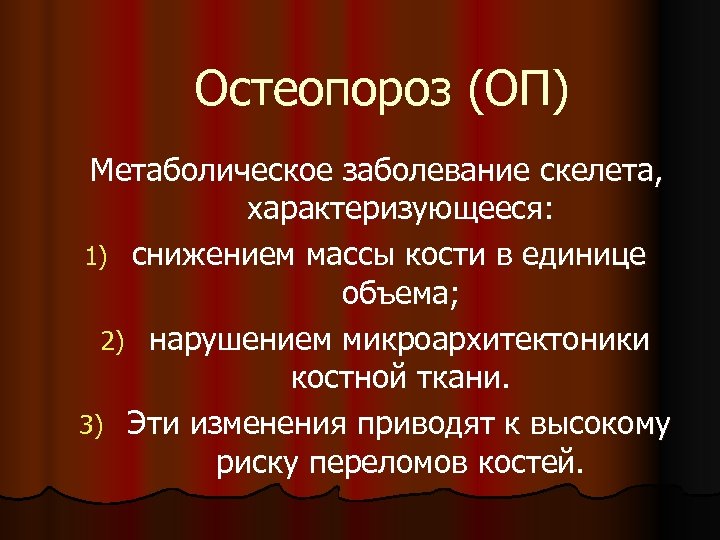 Остеопороз (ОП)

Метаболическое заболевание скелета, характеризующееся:

1) снижением массы кости в единице объема;
2) нарушением микроархитектоники костной ткани.
3) Эти изменения приводят к высокому риску переломов костей.